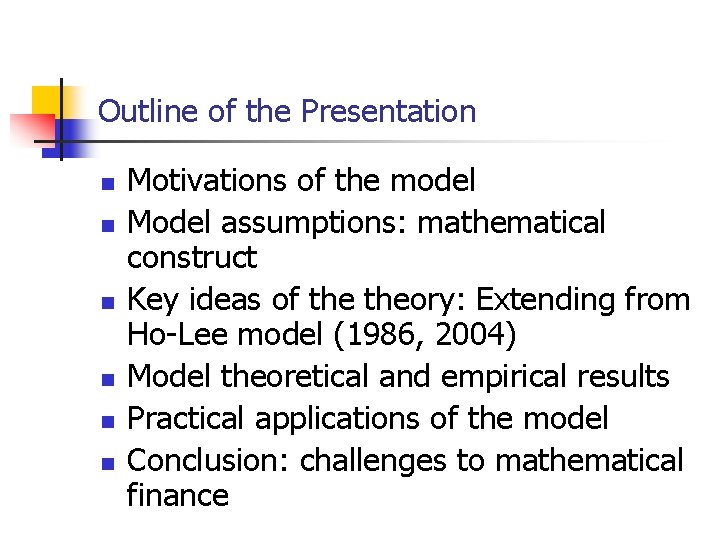 Outline of the Presentation

- Motivations of the model
- Model assumptions: mathematical construct
- Key ideas of the theory: Extending from Ho-Lee model (1986, 2004)
- Model theoretical and empirical results
- Practical applications of the model
- Conclusion: challenges to mathematical finance